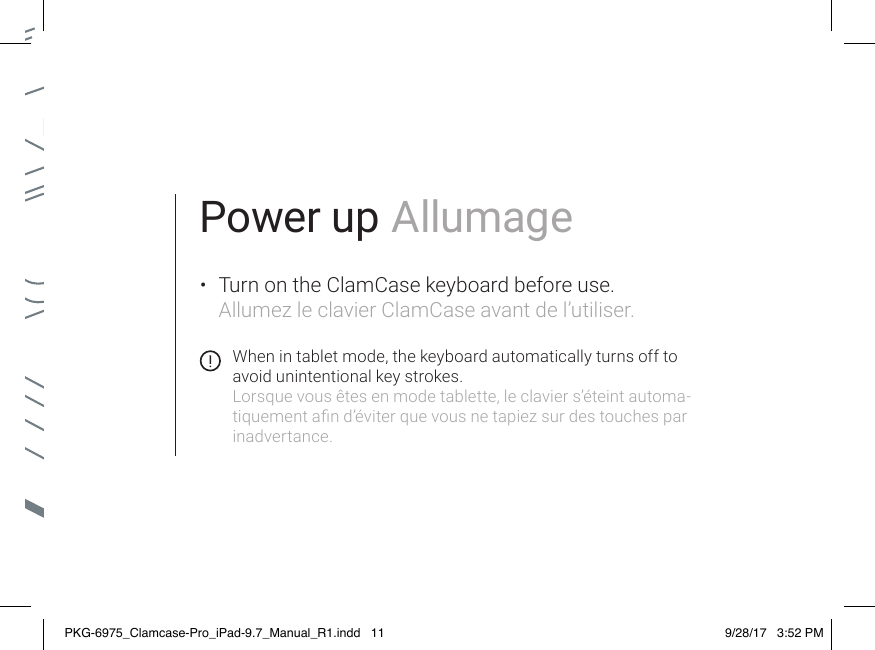 Power up Allumage

• Turn on the ClamCase keyboard before use.
Allumez le clavier ClamCase avant de l'utiliser.

When in tablet mode, the keyboard automatically turns off to avoid unintentional key strokes.
Lorsque vous êtes en mode tablette, le clavier s'éteint automatiquement afin d'éviter que vous ne tapiez sur des touches par inadvertance.

PKG-6975_Clamcase-Pro_iPad-9.7_Manual_R1.indd 11 9/28/17 3:52 PM